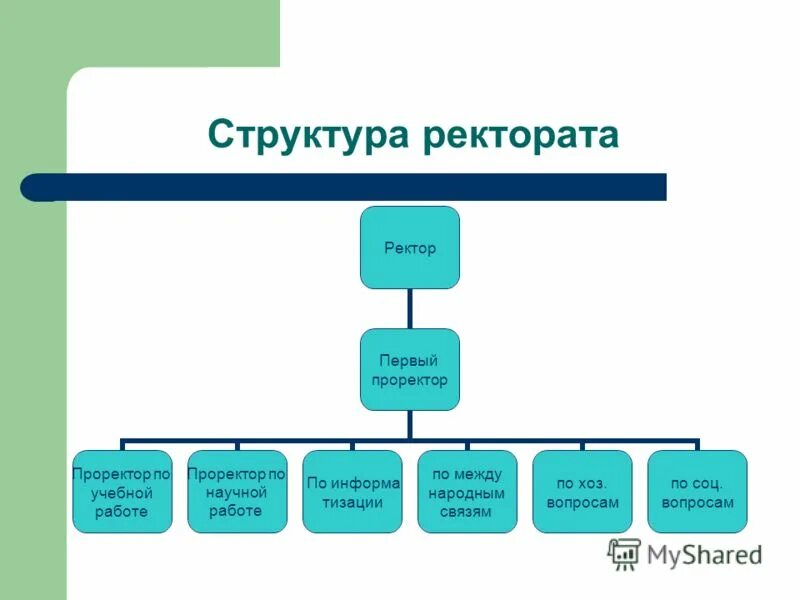 Структура ректората

Ректор

Первый проректор

Проректор по учебной работе

Проректор по научной работе

По информа тизации

по между народным связям

по хоз. вопросам

по соц. вопросам

MyShared